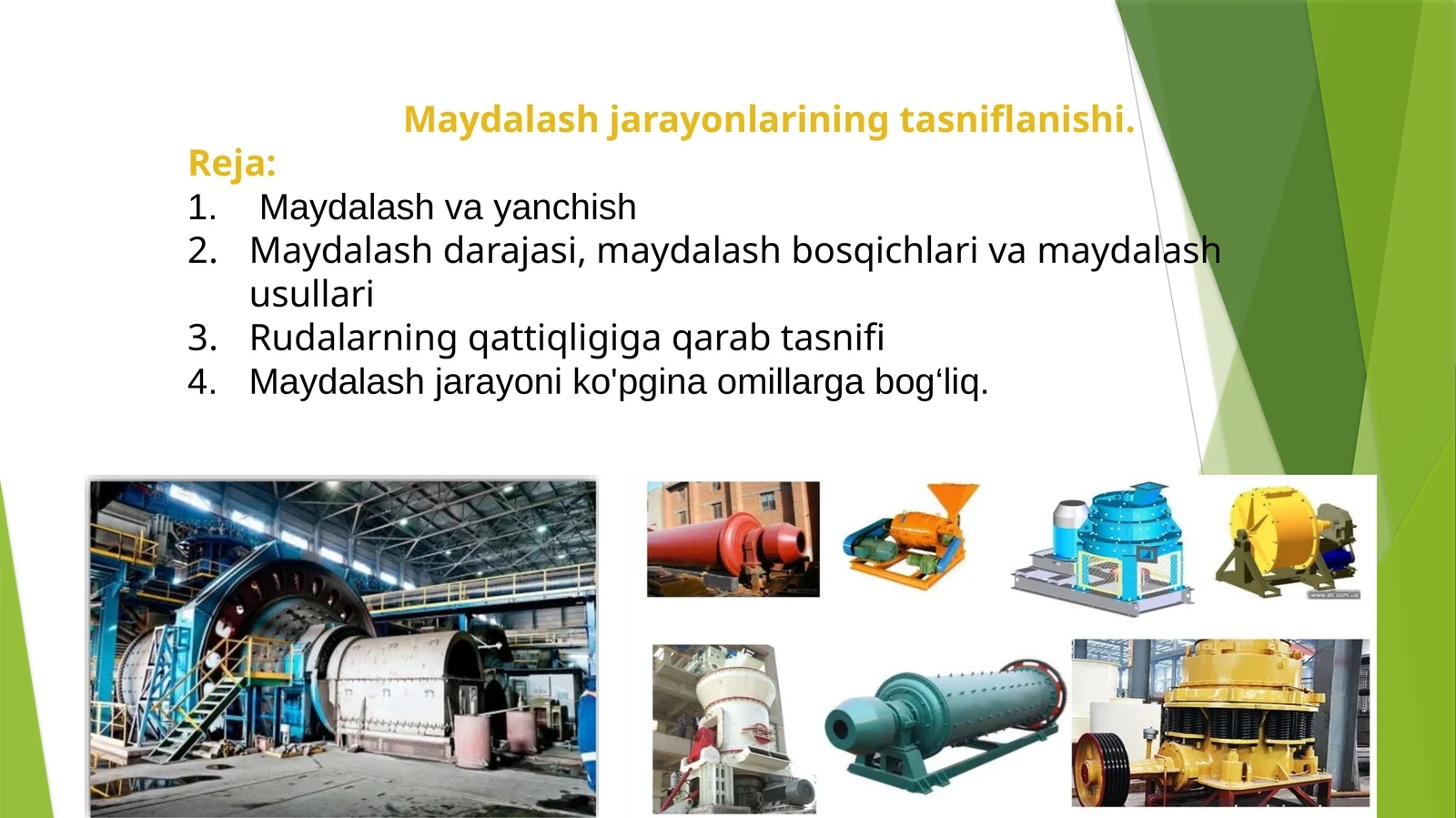 Maydalash jarayonlarining tasniflanishi.
Reja:
1. Maydalash va yanchish
2. Maydalash darajasi, maydalash bosqichlari va maydalash usullari
3. Rudalarning qattiqligiga qarab tasnifi
4. Maydalash jarayoni ko'pgina omillarga bog‘liq.

www.ati.com.ua